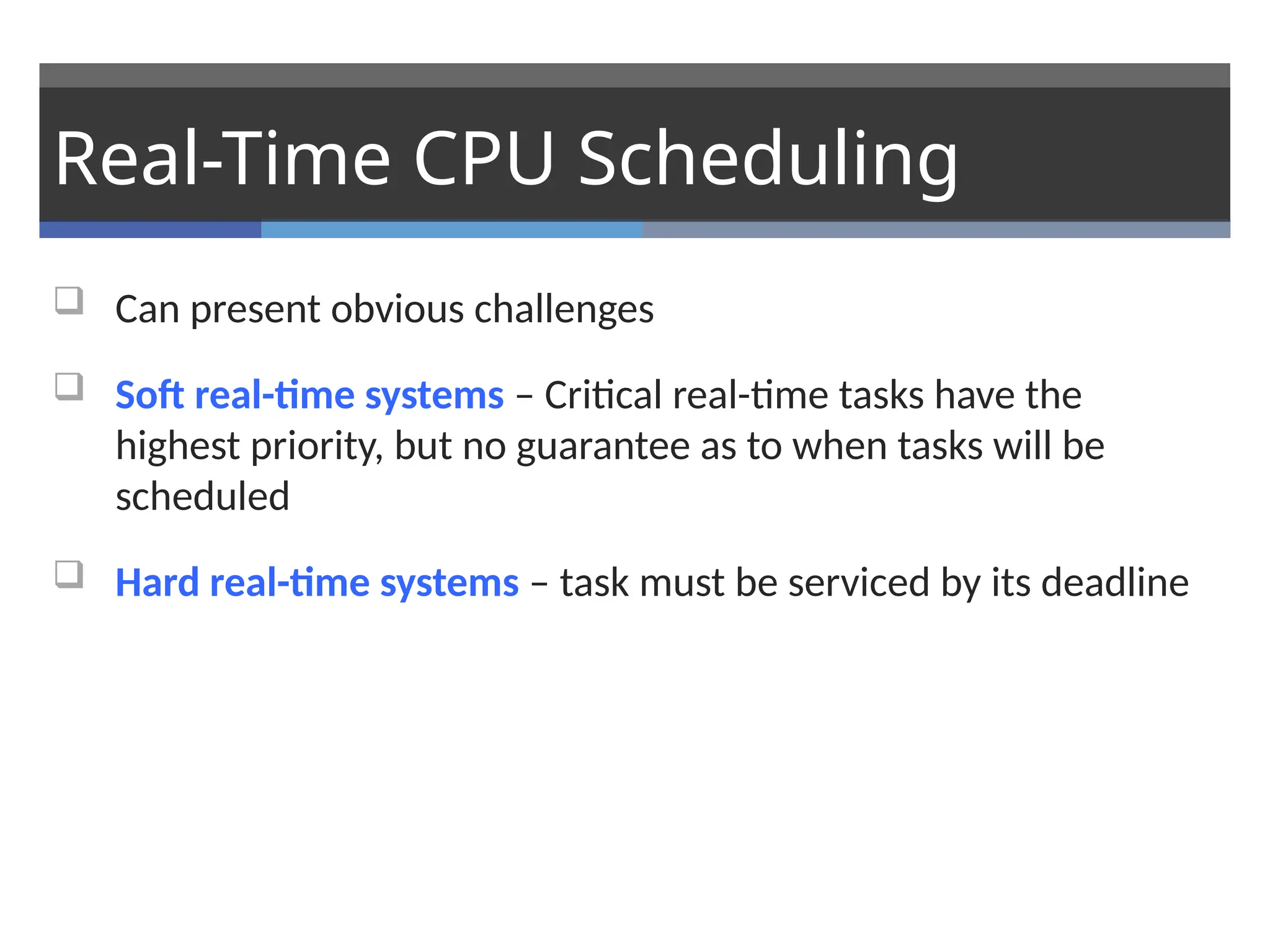 Real-Time CPU Scheduling

❑ Can present obvious challenges

❑ Soft real-time systems – Critical real-time tasks have the highest priority, but no guarantee as to when tasks will be scheduled

❑ Hard real-time systems – task must be serviced by its deadline